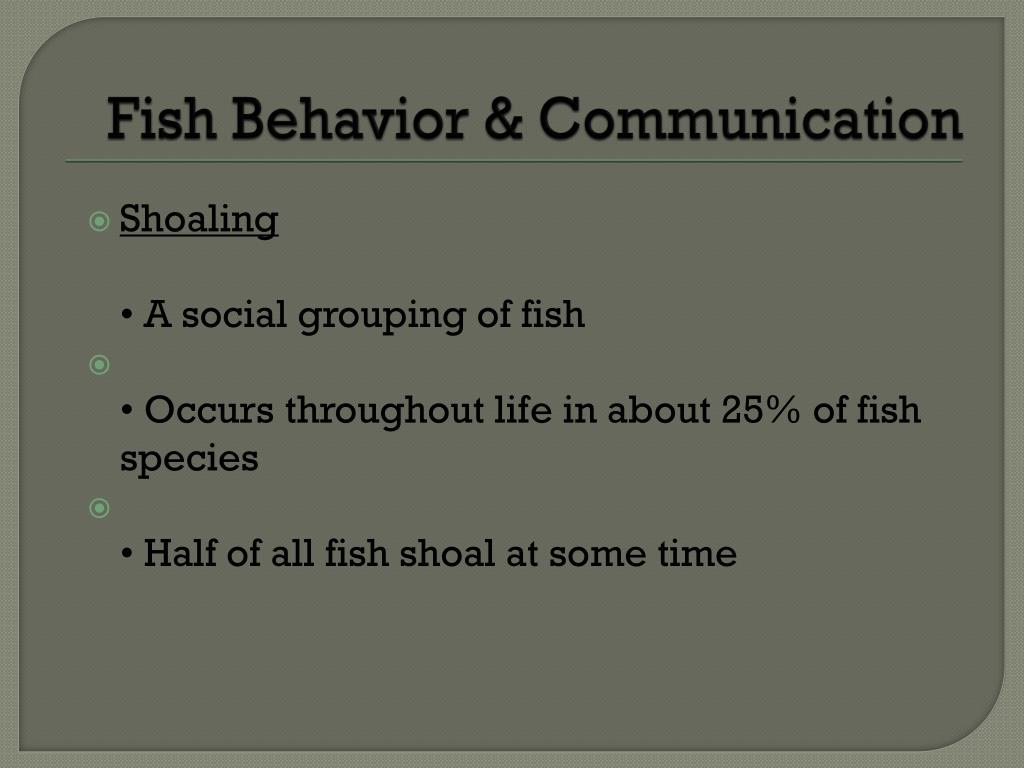 Fish Behavior & Communication

Shoaling

• A social grouping of fish

• Occurs throughout life in about 25% of fish species

• Half of all fish shoal at some time